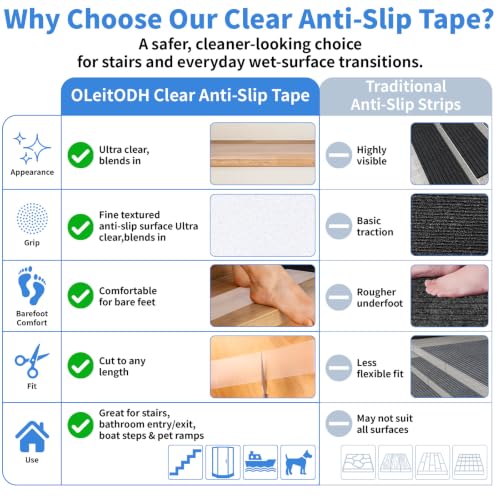 Why Choose Our Clear Anti-Slip Tape?
A safer, cleaner-looking choice for stairs and everyday wet-surface transitions.

| | OLeitODH Clear Anti-Slip Tape | Traditional Anti-Slip Strips |
|---|---|---|
| Appearance | Ultra clear, blends in | Highly visible |
| Grip | Fine textured anti-slip surface Ultra clear,blends in | Basic traction |
| Barefoot Comfort | Comfortable for bare feet | Rougher underfoot |
| Fit | Cut to any length | Less flexible fit |
| Use | Great for stairs, bathroom entry/exit, boat steps & pet ramps | May not suit all surfaces |